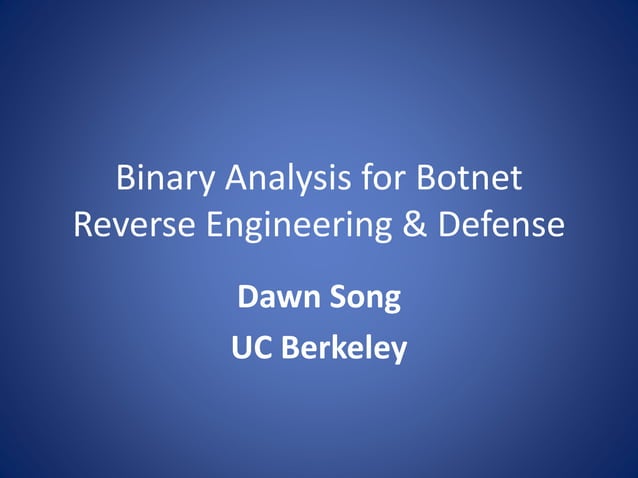 Binary Analysis for Botnet Reverse Engineering & Defense

Dawn Song

UC Berkeley